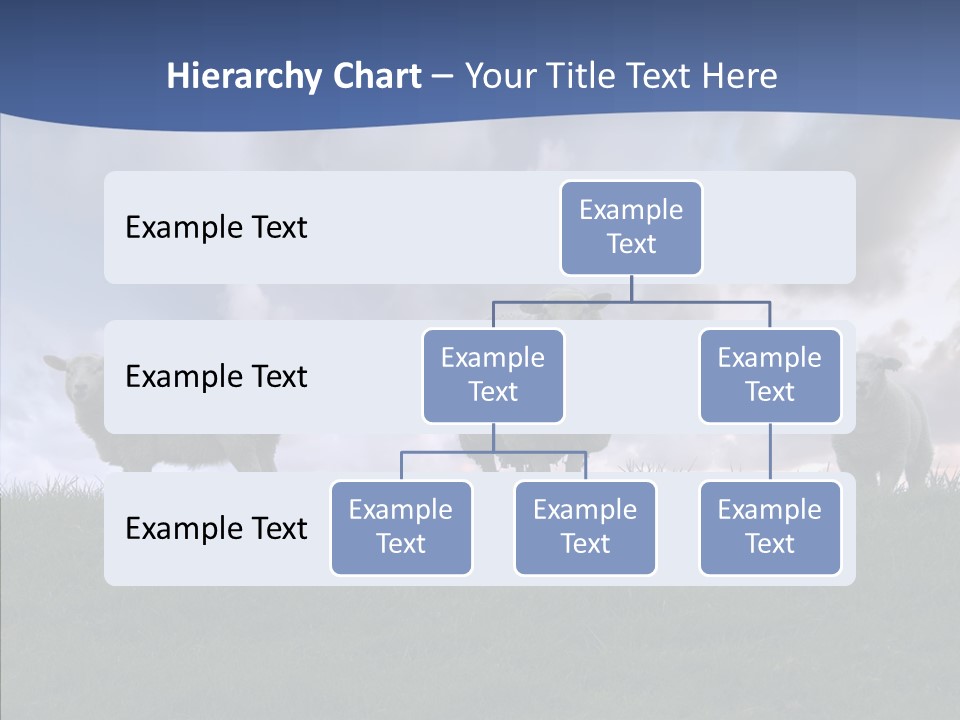 Hierarchy Chart – Your Title Text Here

Example Text

Example Text

Example Text

Example Text

Example Text

Example Text

Example Text

Example Text

Example Text